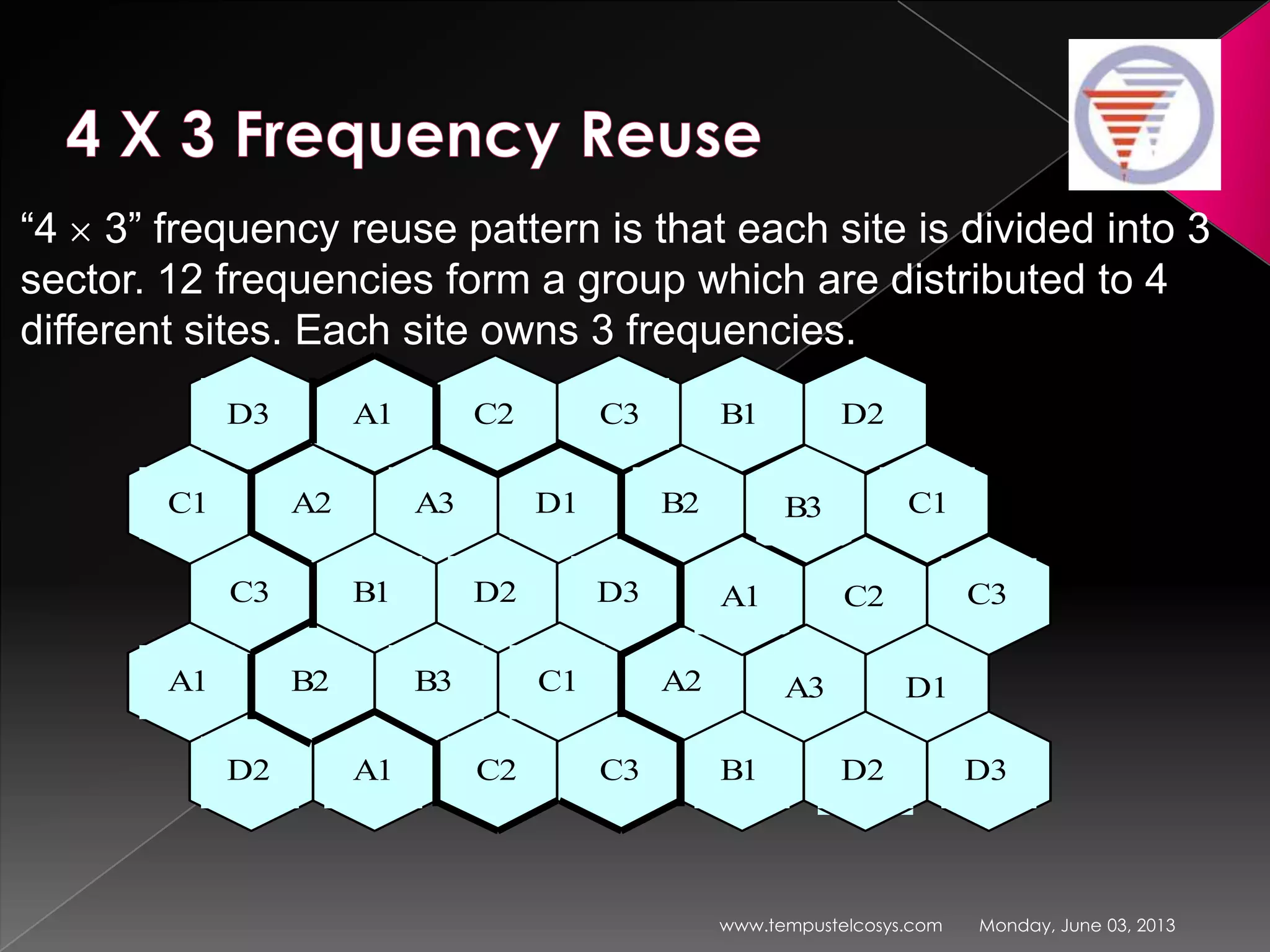 4 X 3 Frequency Reuse

“4 $\times$ 3” frequency reuse pattern is that each site is divided into 3 sector. 12 frequencies form a group which are distributed to 4 different sites. Each site owns 3 frequencies.

D3 A1 C2 C3 B1 D2
C1 A2 A3 D1 B2 B3 C1
C3 B1 D2 D3 A1 C2 C3
A1 B2 B3 C1 A2 A3 D1
D2 A1 C2 C3 B1 D2 D3

www.tempustelcosys.com Monday, June 03, 2013